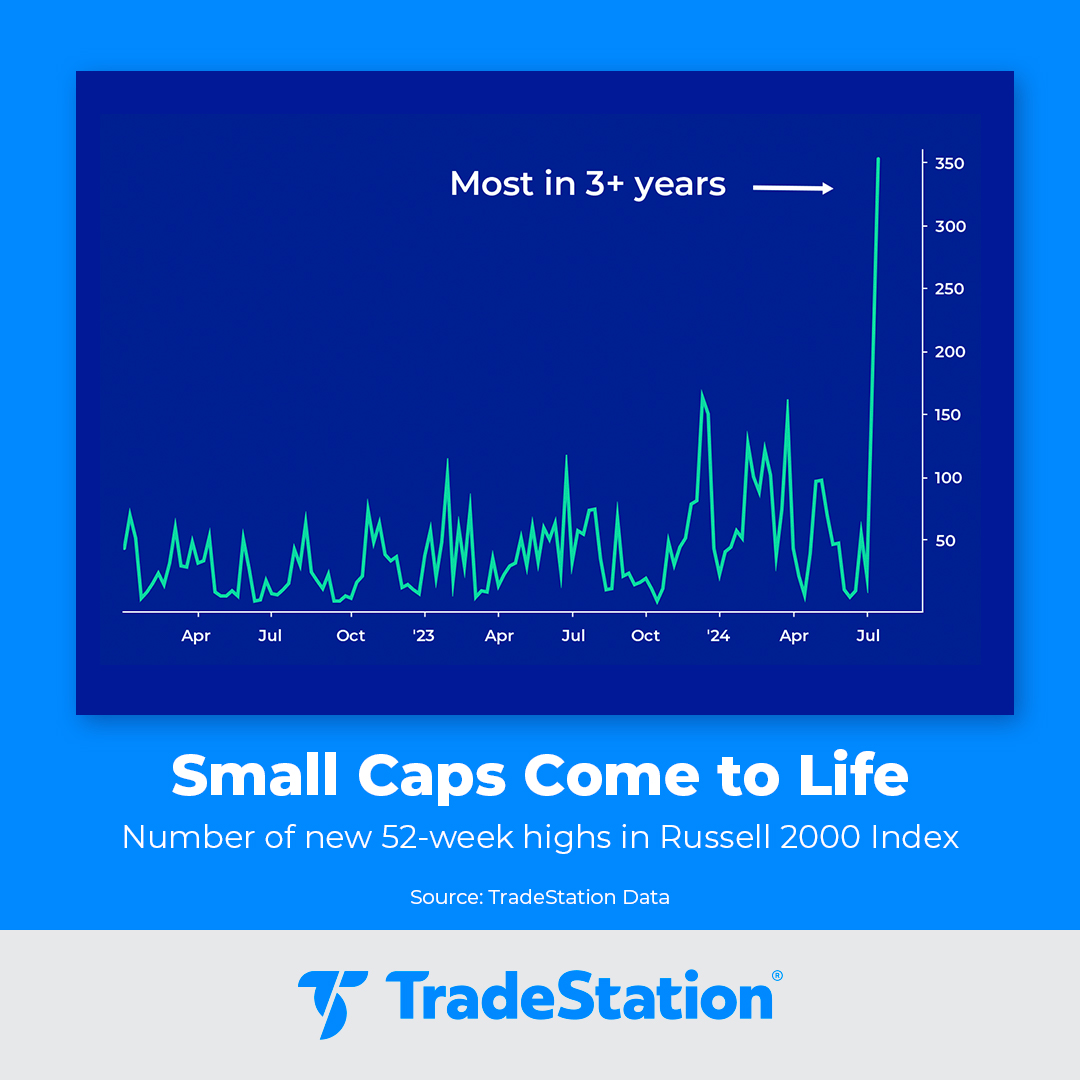 Most in 3+ years

350
300
250
200
150
100
50

Apr Jul Oct '23 Apr Jul Oct '24 Apr Jul

Small Caps Come to Life

Number of new 52-week highs in Russell 2000 Index

Source: TradeStation Data

TradeStation®